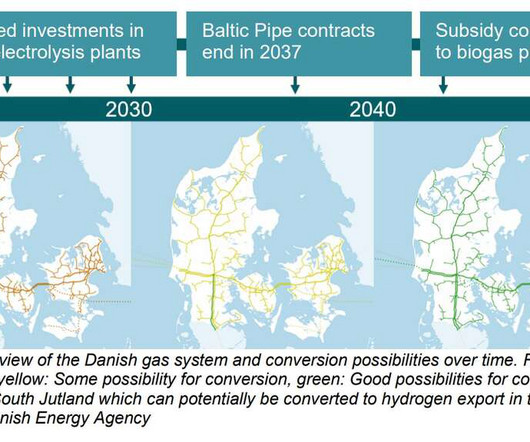 ed investments in electrolysis plants

Baltic Pipe contracts end in 2037

Subsidy co to biogas p

2030

2040

view of the Danish gas system and conversion possibilities over time. F yellow: Some possibility for conversion, green: Good possibilities for co South Jutland which can potentially be converted to hydrogen export in t nish Energy Agency